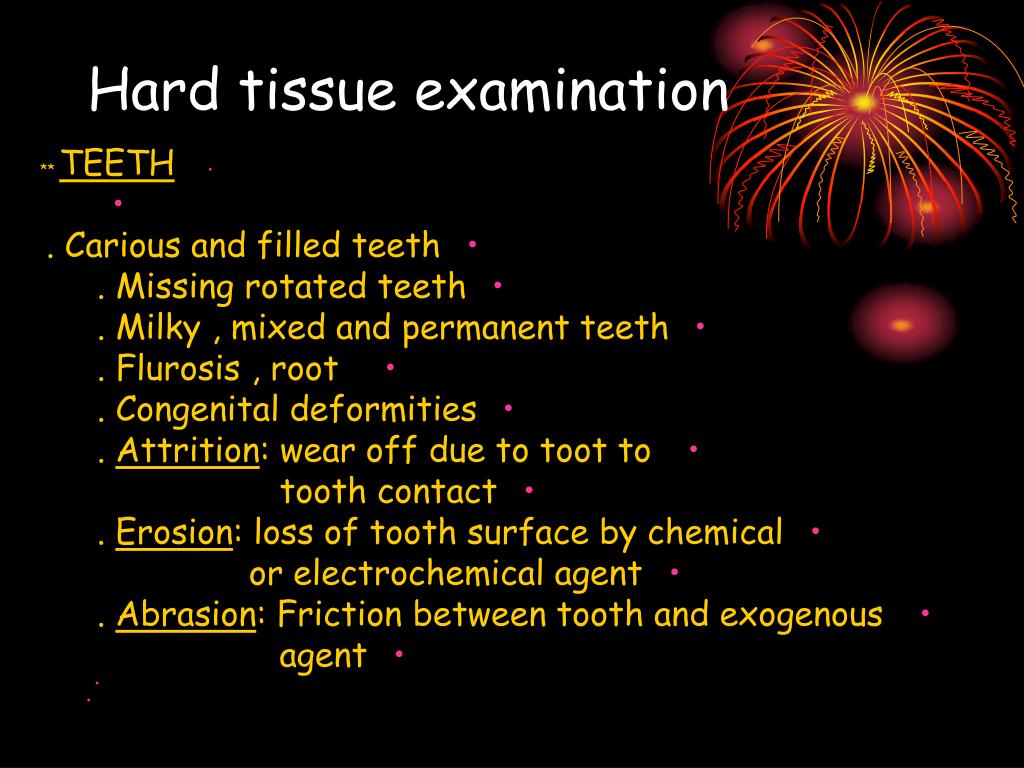 Hard tissue examination

** TEETH

. Carious and filled teeth
. Missing rotated teeth
. Milky , mixed and permanent teeth
. Flurosis , root
. Congenital deformities
. Attrition: wear off due to toot to tooth contact
. Erosion: loss of tooth surface by chemical or electrochemical agent
. Abrasion: Friction between tooth and exogenous agent